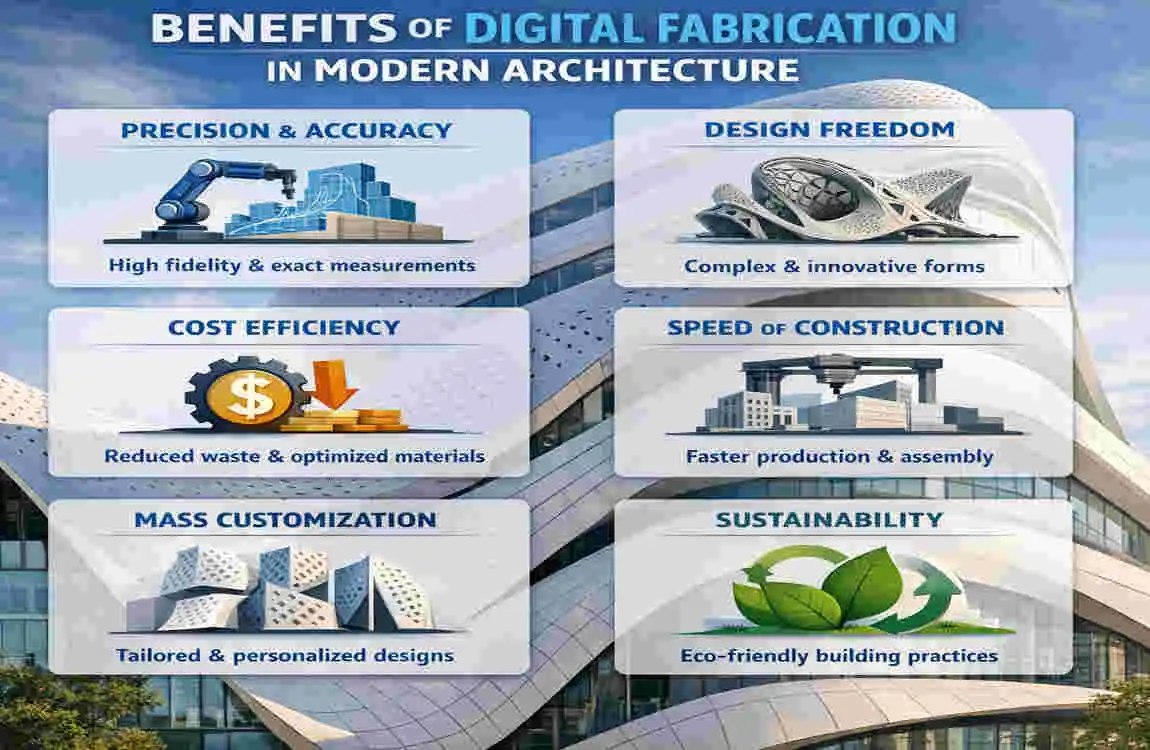 BENEFITS OF DIGITAL FABRICATION IN MODERN ARCHITECTURE

PRECISION & ACCURACY

High fidelity & exact measurements

DESIGN FREEDOM

Complex & innovative forms

COST EFFICIENCY

$

Reduced waste & optimized materials

SPEED OF CONSTRUCTION

Faster production & assembly

MASS CUSTOMIZATION

Tailored & personalized designs

SUSTAINABILITY

Eco-friendly building practices